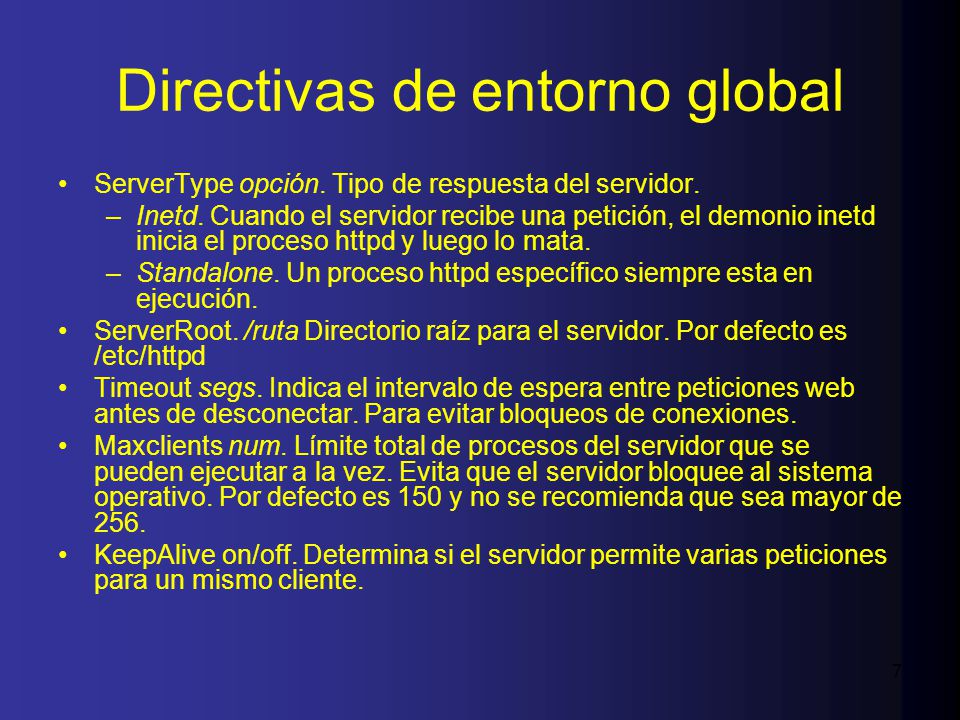 Directivas de entorno global

• ServerType opción. Tipo de respuesta del servidor.
 – Inetd. Cuando el servidor recibe una petición, el demonio inetd inicia el proceso httpd y luego lo mata.
 – Standalone. Un proceso httpd específico siempre esta en ejecución.
• ServerRoot. /ruta Directorio raíz para el servidor. Por defecto es /etc/httpd
• Timeout segs. Indica el intervalo de espera entre peticiones web antes de desconectar. Para evitar bloqueos de conexiones.
• Maxclients num. Límite total de procesos del servidor que se pueden ejecutar a la vez. Evita que el servidor bloquee al sistema operativo. Por defecto es 150 y no se recomienda que sea mayor de 256.
• KeepAlive on/off. Determina si el servidor permite varias peticiones para un mismo cliente.

7